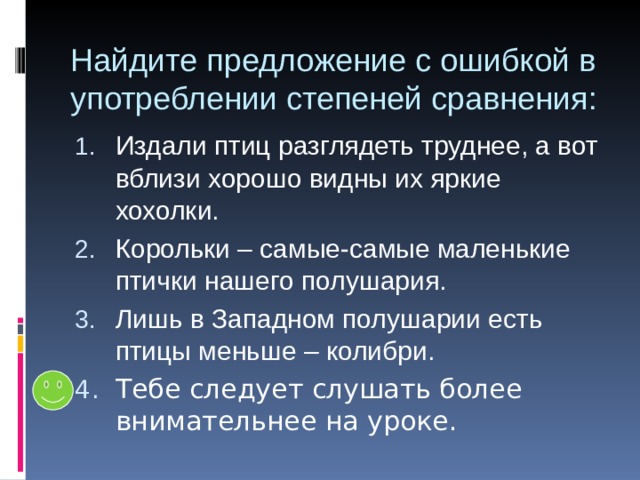 Найдите предложение с ошибкой в употреблении степеней сравнения:

1. Издали птиц разглядеть труднее, а вот вблизи хорошо видны их яркие хохолки.
2. Корольки – самые-самые маленькие птички нашего полушария.
3. Лишь в Западном полушарии есть птицы меньше – колибри.
4. Тебе следует слушать более внимательнее на уроке.